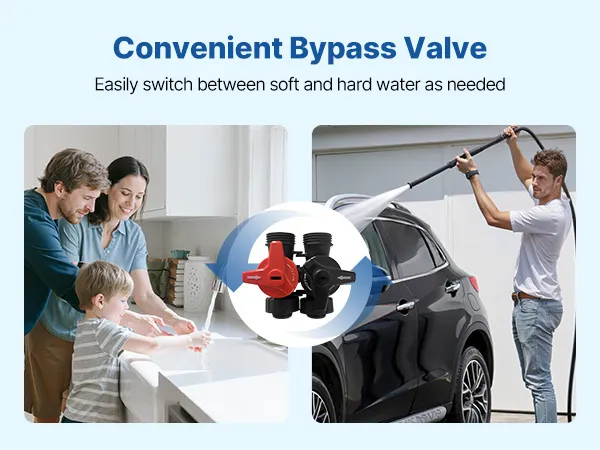 Convenient Bypass Valve

Easily switch between soft and hard water as needed